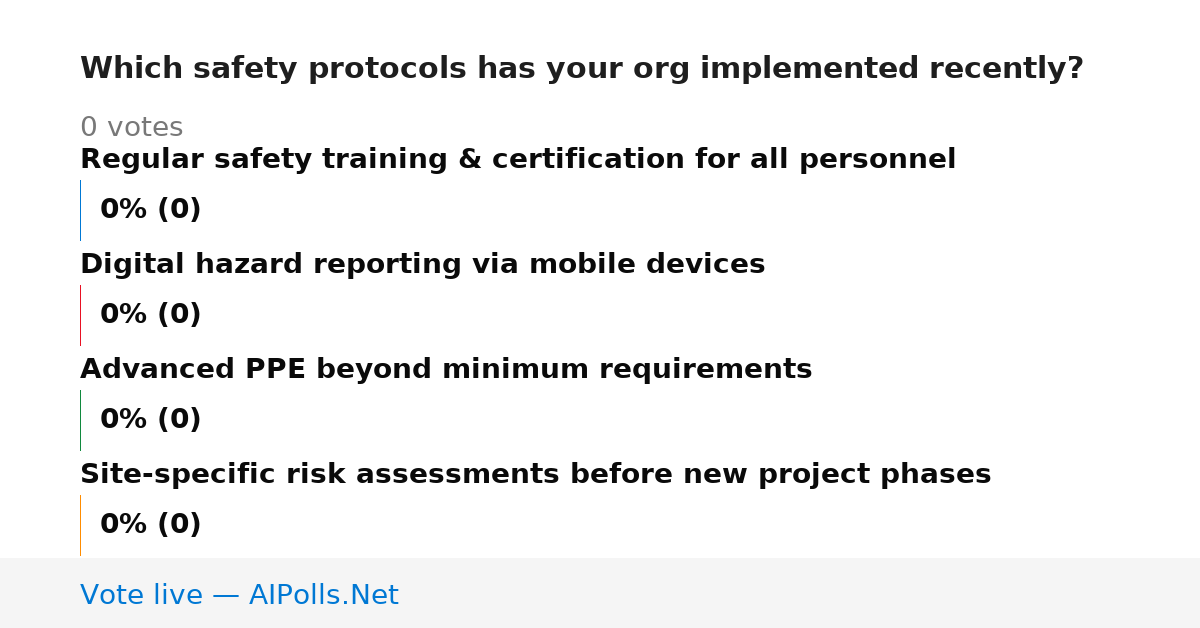 Which safety protocols has your org implemented recently?

0 votes

Regular safety training & certification for all personnel

0% (0)

Digital hazard reporting via mobile devices

0% (0)

Advanced PPE beyond minimum requirements

0% (0)

Site-specific risk assessments before new project phases

0% (0)

Vote live — AIPolls.Net